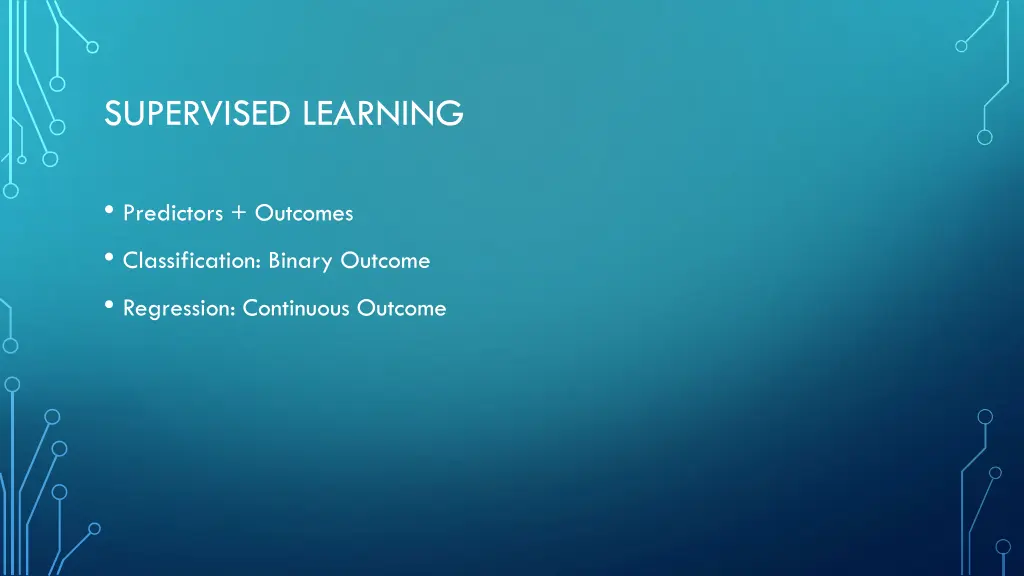 SUPERVISED LEARNING

• Predictors + Outcomes
• Classification: Binary Outcome
• Regression: Continuous Outcome